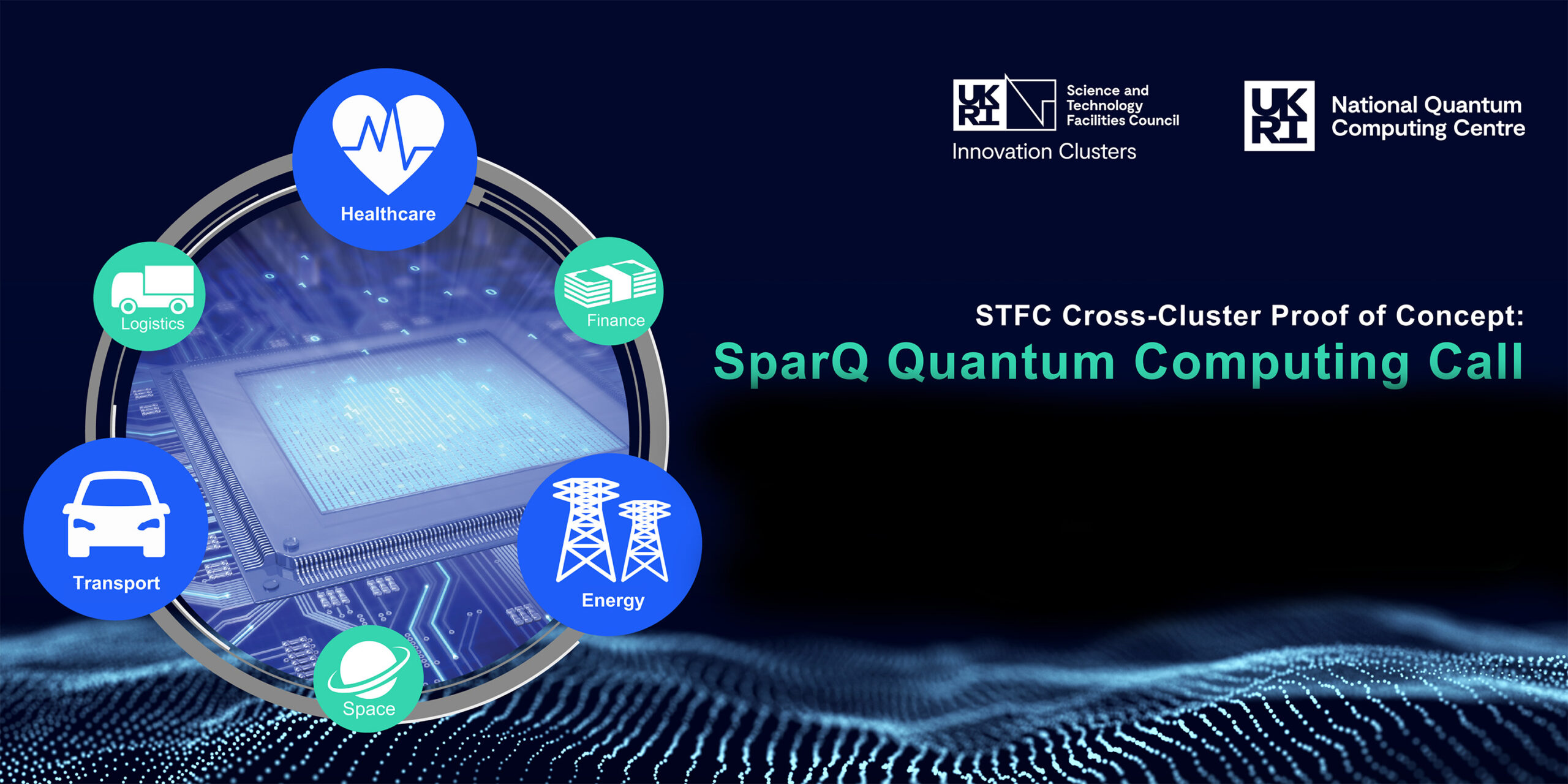 UK RI Science and Technology Facilities Council
Innovation Clusters

UK RI National Quantum Computing Centre

STFC Cross-Cluster Proof of Concept:
SparQ Quantum Computing Call

Healthcare
Logistics
Finance
Transport
Energy
Space